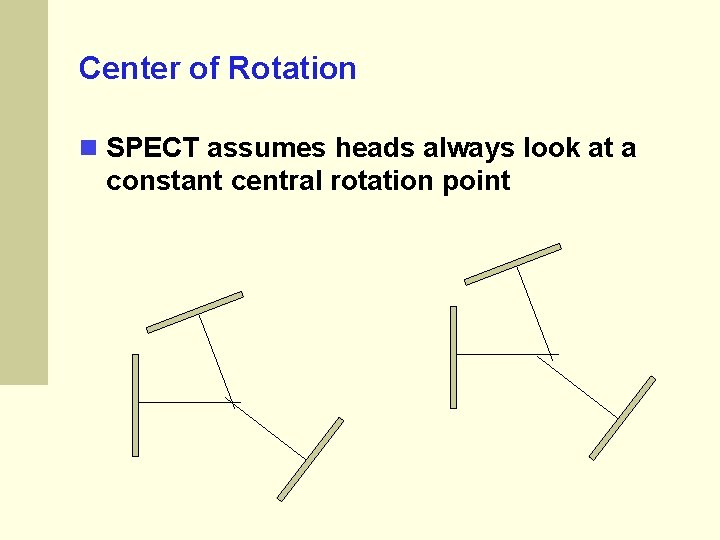 Center of Rotation

• SPECT assumes heads always look at a constant central rotation point